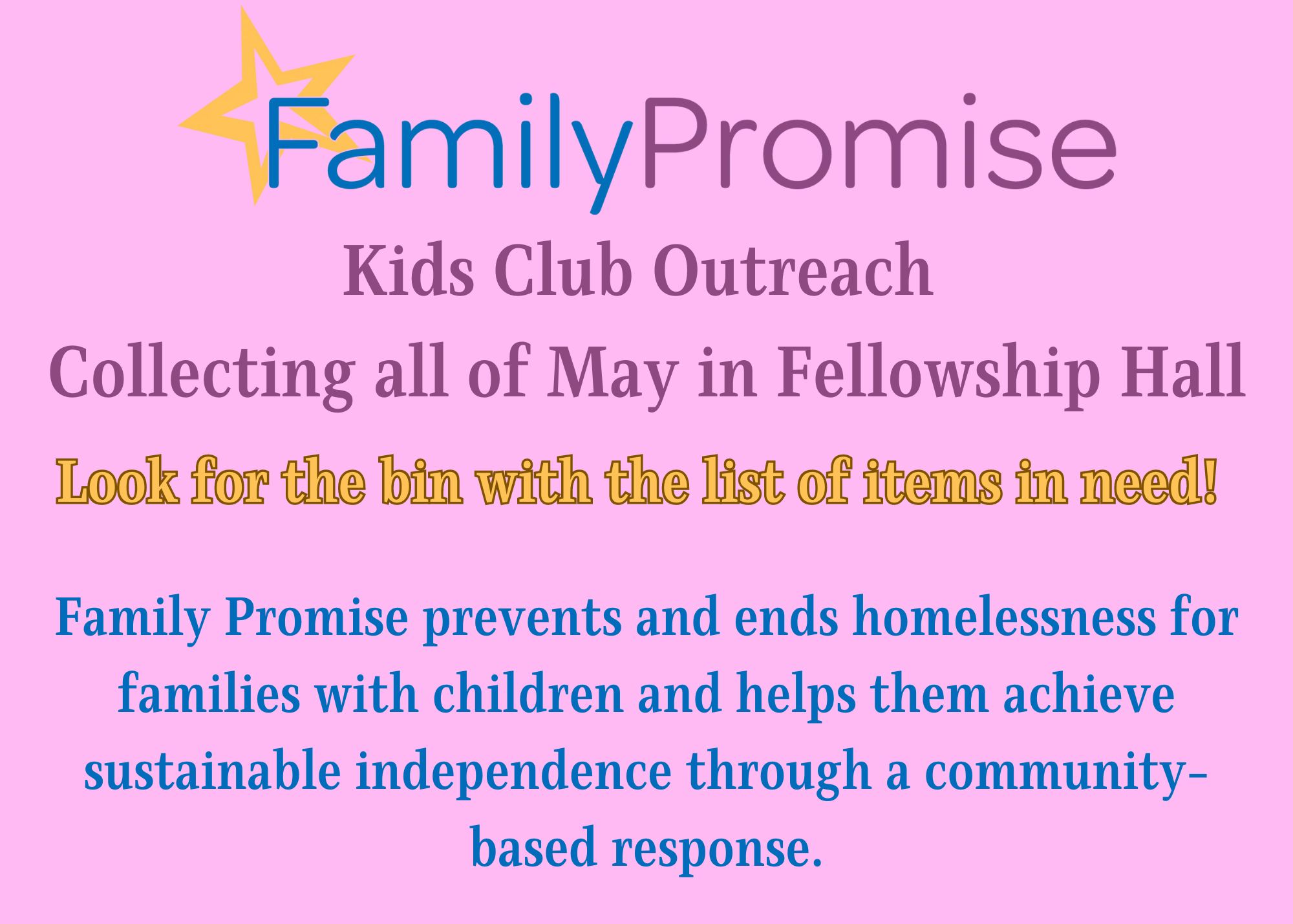 FamilyPromise

Kids Club Outreach
Collecting all of May in Fellowship Hall

Look for the bin with the list of items in need!

Family Promise prevents and ends homelessness for families with children and helps them achieve sustainable independence through a community-based response.